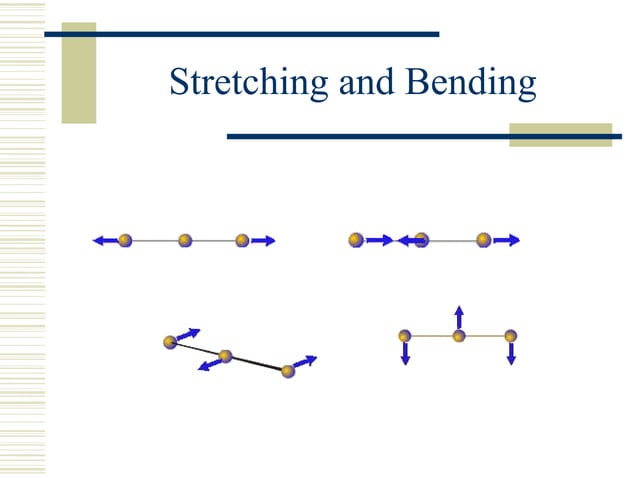 Stretching and Bending